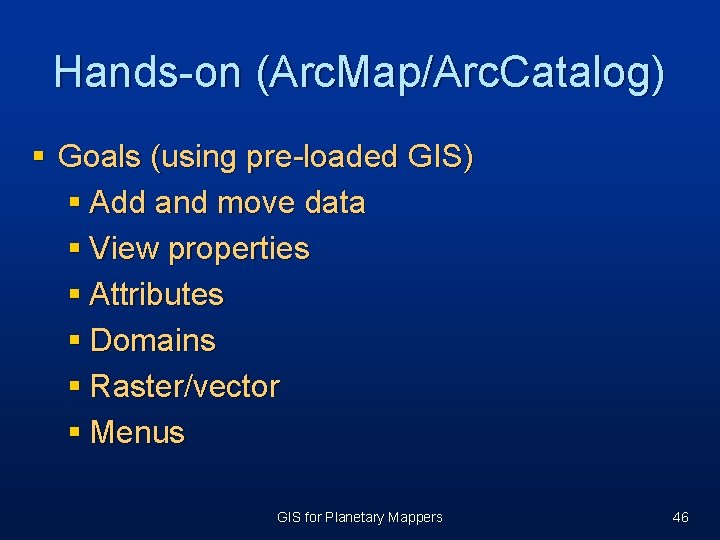 Hands-on (ArcMap/ArcCatalog)

• Goals (using pre-loaded GIS)
• Add and move data
• View properties
• Attributes
• Domains
• Raster/vector
• Menus

GIS for Planetary Mappers

46